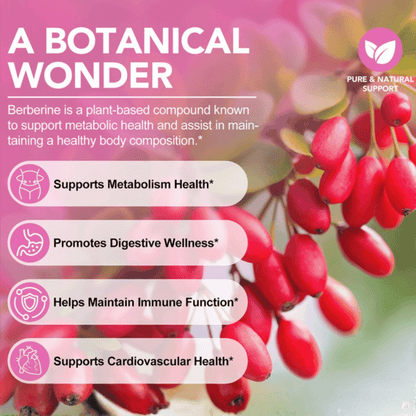 A BOTANICAL WONDER

PURE & NATURAL SUPPORT

Berberine is a plant-based compound known to support metabolic health and assist in maintaining a healthy body composition.*

Supports Metabolism Health*

Promotes Digestive Wellness*

Helps Maintain Immune Function*

Supports Cardiovascular Health*